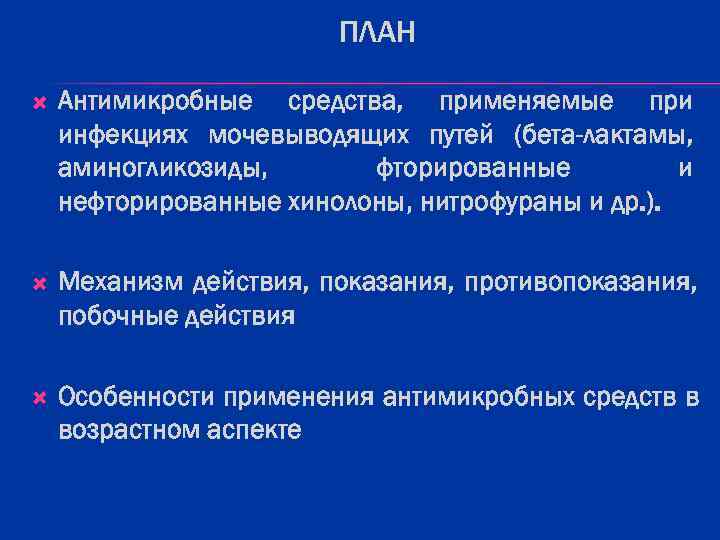 ПЛАН

Антимикробные средства, применяемые при инфекциях мочевыводящих путей (бета-лактамы, аминогликозиды, фторированные и нефторированные хинолоны, нитрофураны и др.).

Механизм действия, показания, противопоказания, побочные действия

Особенности применения антимикробных средств в возрастном аспекте